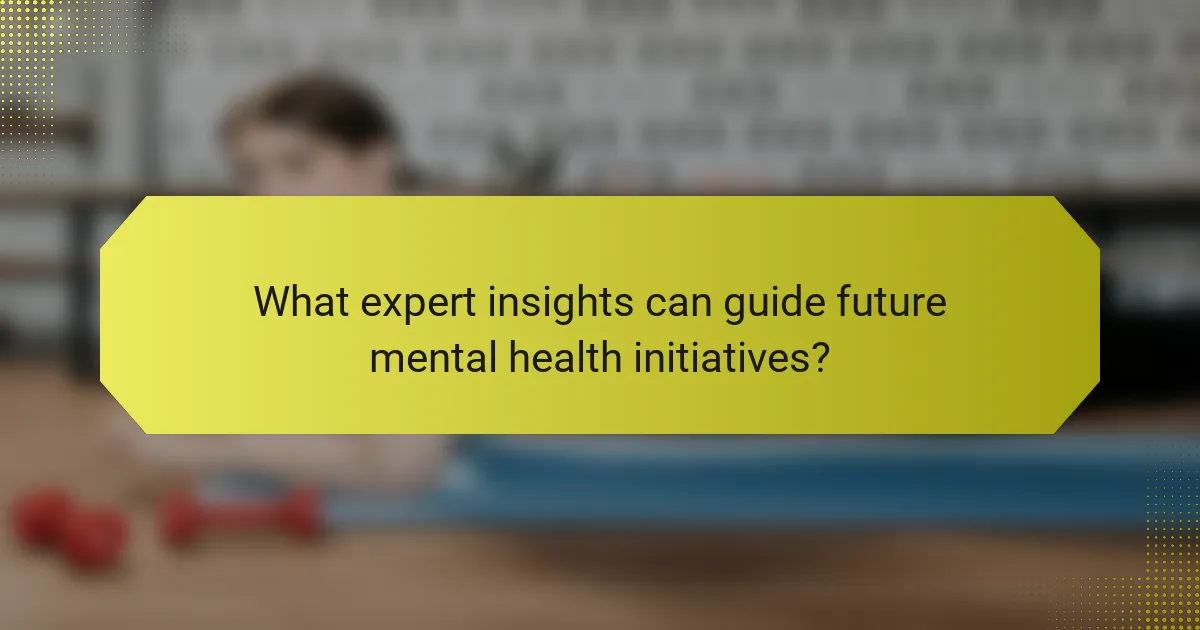 What expert insights can guide future mental health initiatives?